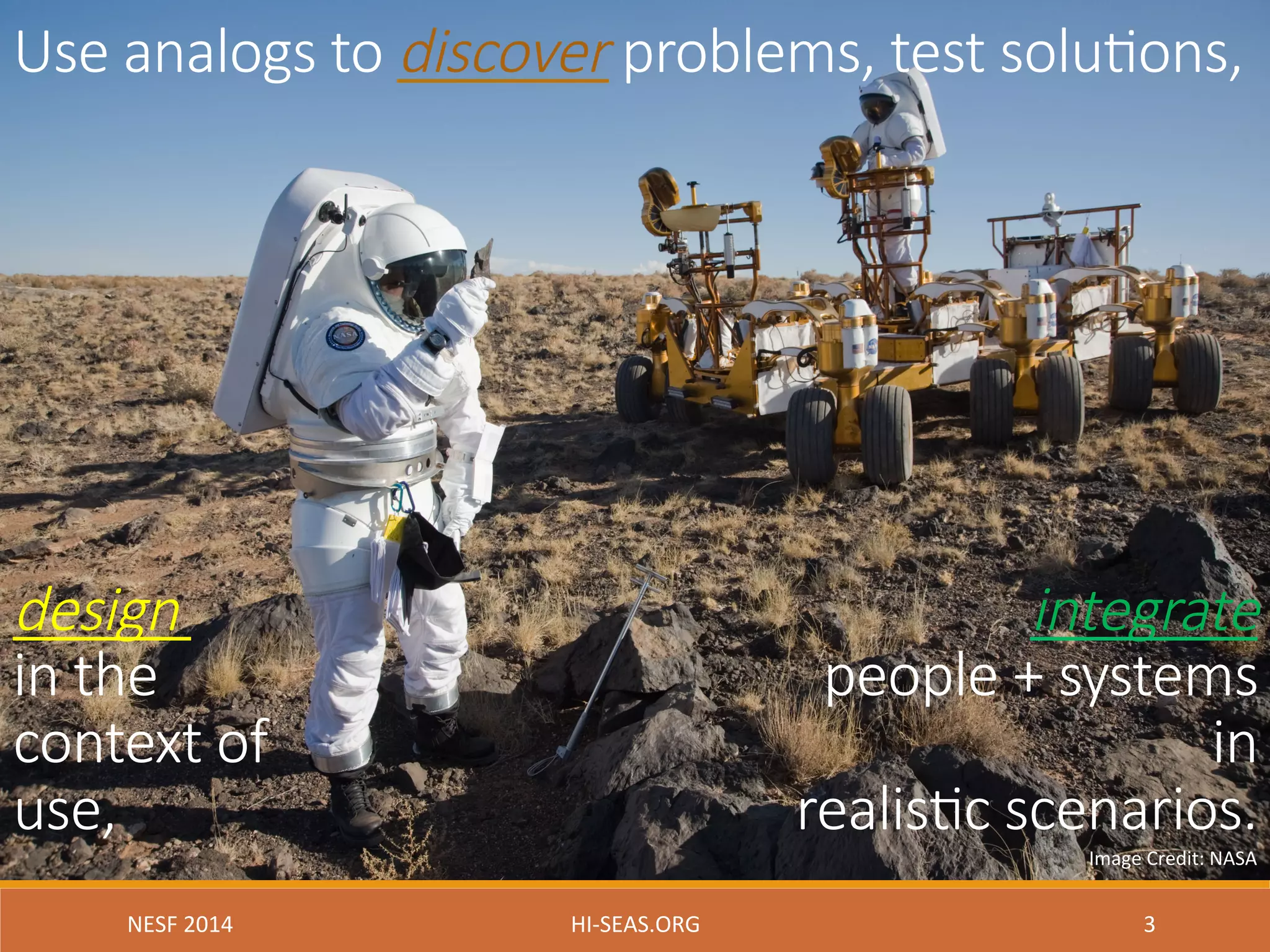 Use analogs to discover problems, test solutions,

design in the context of use,

integrate people + systems in realistic scenarios.

Image Credit: NASA

NESF 2014

HI-SEAS.ORG

3